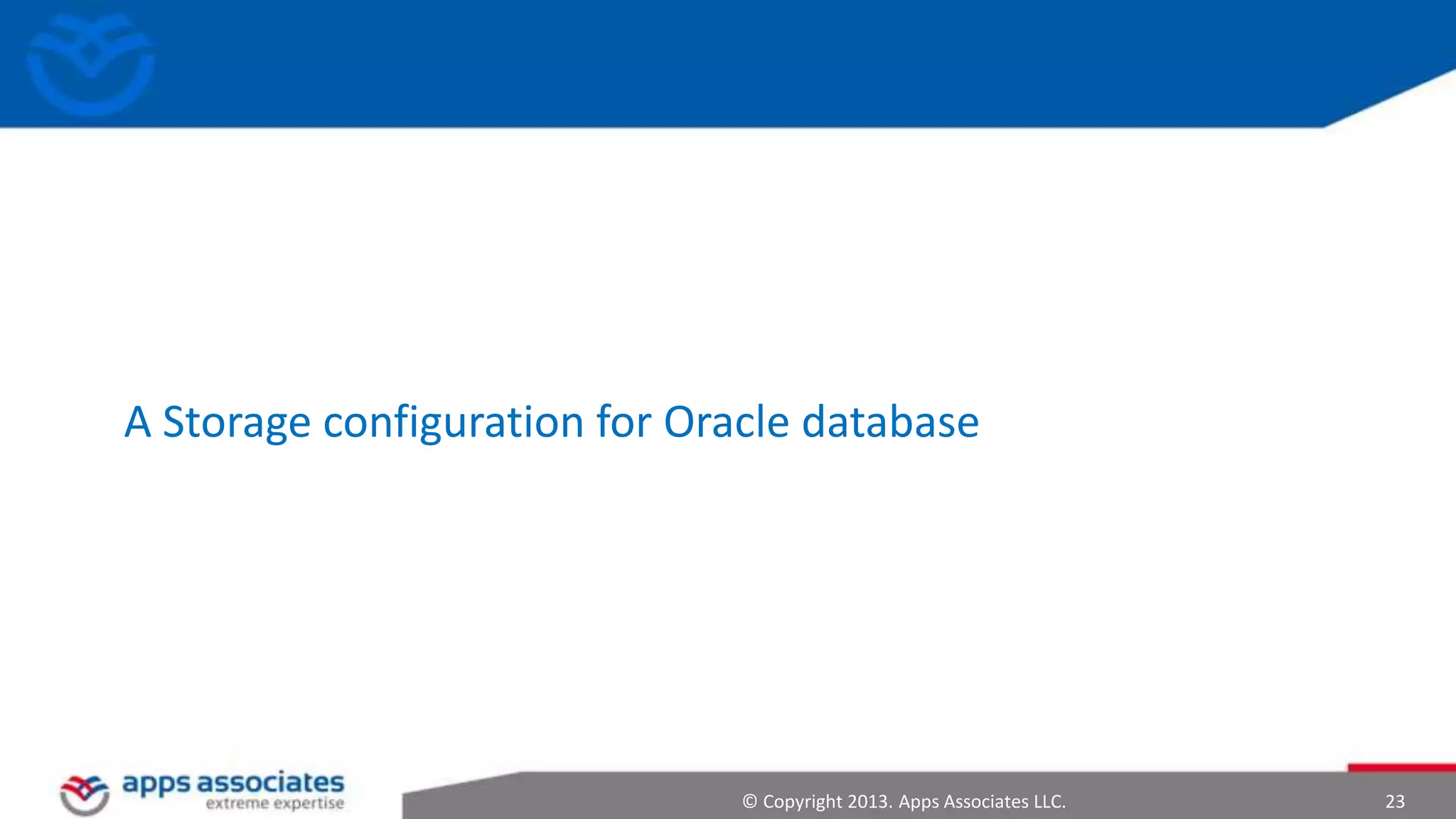 A Storage configuration for Oracle database

apps associates
extreme expertise

© Copyright 2013. Apps Associates LLC.

23